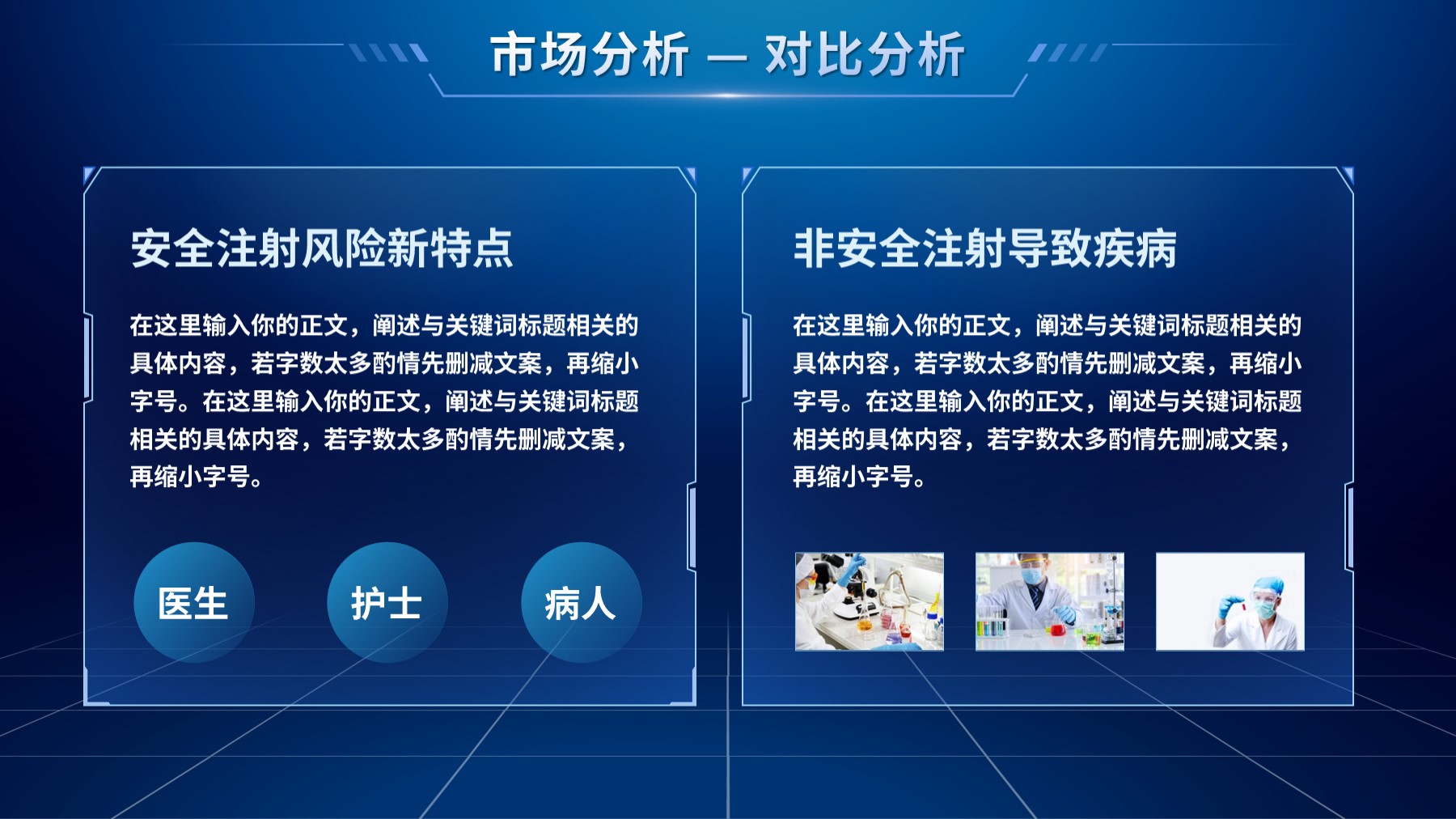 市场分析 — 对比分析

安全注射风险新特点

在这里输入你的正文，阐述与关键词标题相关的具体内容，若字数太多酌情先删减文案，再缩小字号。在这里输入你的正文，阐述与关键词标题相关的具体内容，若字数太多酌情先删减文案，再缩小字号。

医生

护士

病人

非安全注射导致疾病

在这里输入你的正文，阐述与关键词标题相关的具体内容，若字数太多酌情先删减文案，再缩小字号。在这里输入你的正文，阐述与关键词标题相关的具体内容，若字数太多酌情先删减文案，再缩小字号。